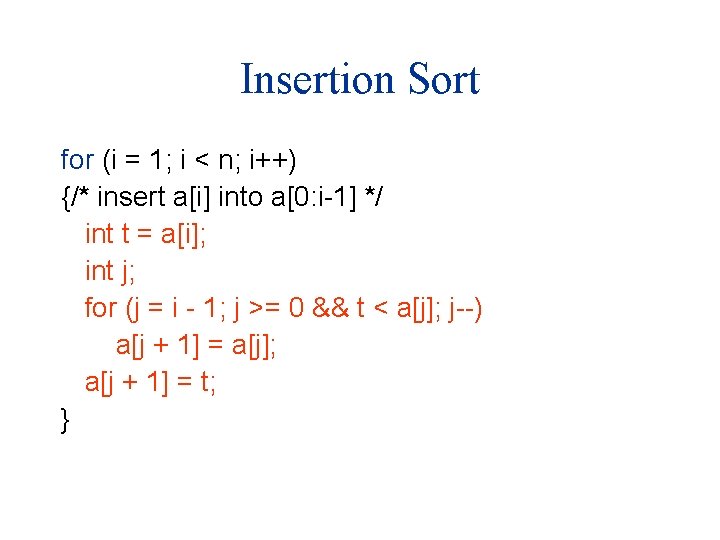 Insertion Sort

for (i = 1; i < n; i++)
{/* insert a[i] into a[0:i-1] */
int t = a[i];
int j;
for (j = i - 1; j >= 0 && t < a[j]; j--)
a[j + 1] = a[j];
a[j + 1] = t;
}